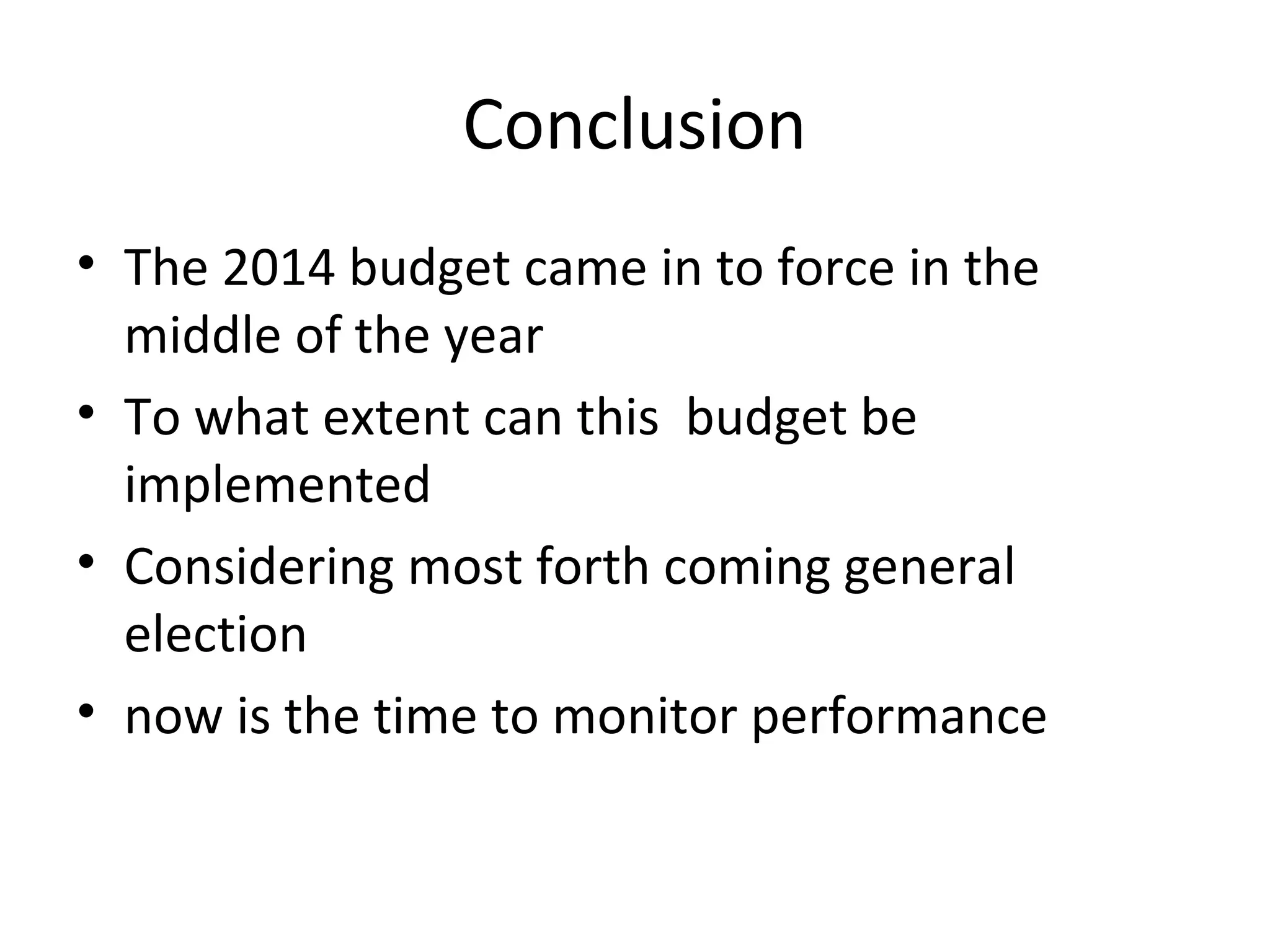 Conclusion

• The 2014 budget came in to force in the middle of the year
• To what extent can this budget be implemented
• Considering most forth coming general election
• now is the time to monitor performance